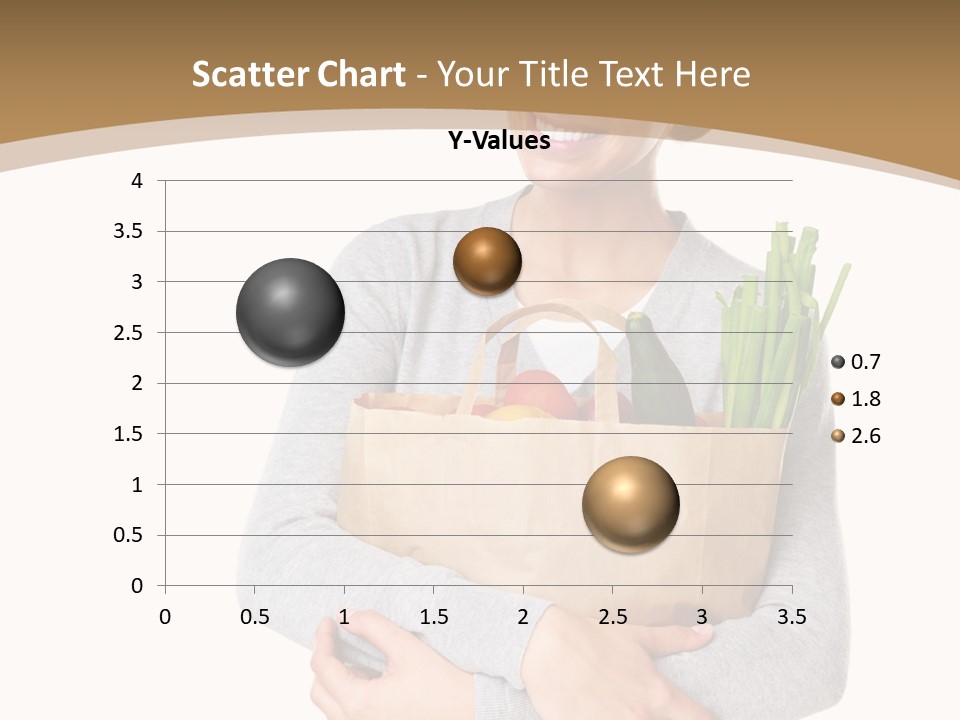 Scatter Chart - Your Title Text Here

Y-Values

4
3.5
3
2.5
2
1.5
1
0.5
0

0 0.5 1 1.5 2 2.5 3 3.5

0.7
1.8
2.6